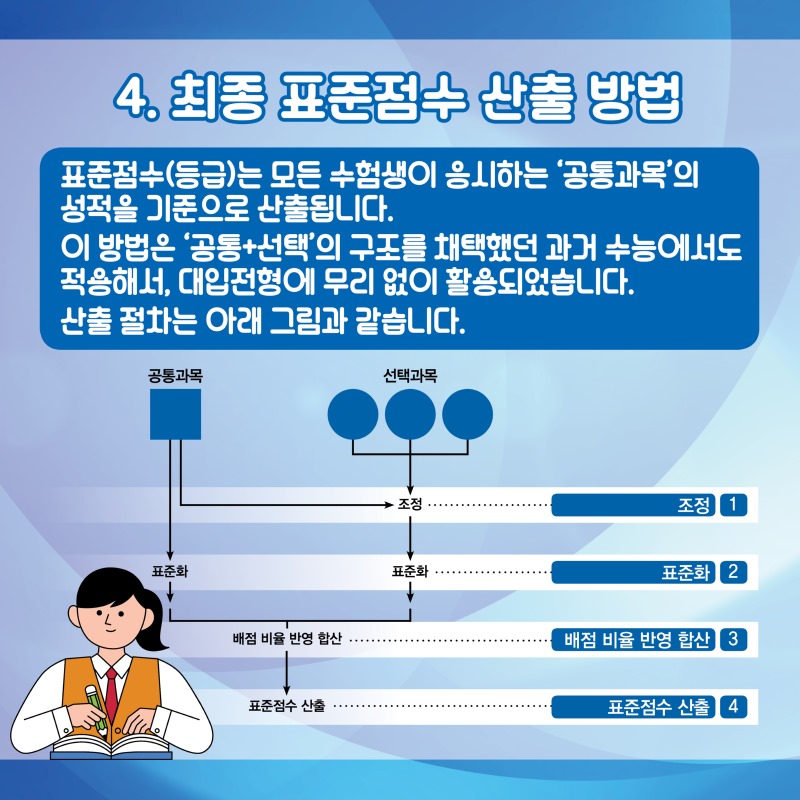 4. 최종 표준점수 산출 방법

표준점수(등급)는 모든 수험생이 응시하는 '공통과목'의 성적을 기준으로 산출됩니다.
이 방법은 '공통+선택'의 구조를 채택했던 과거 수능에서도 적용해서, 대입전형에 무리 없이 활용되었습니다.
산출 절차는 아래 그림과 같습니다.

공통과목

선택과목

조정

조정 1

표준화

표준화

표준화 2

배점 비율 반영 합산

배점 비율 반영 합산 3

표준점수 산출

표준점수 산출 4